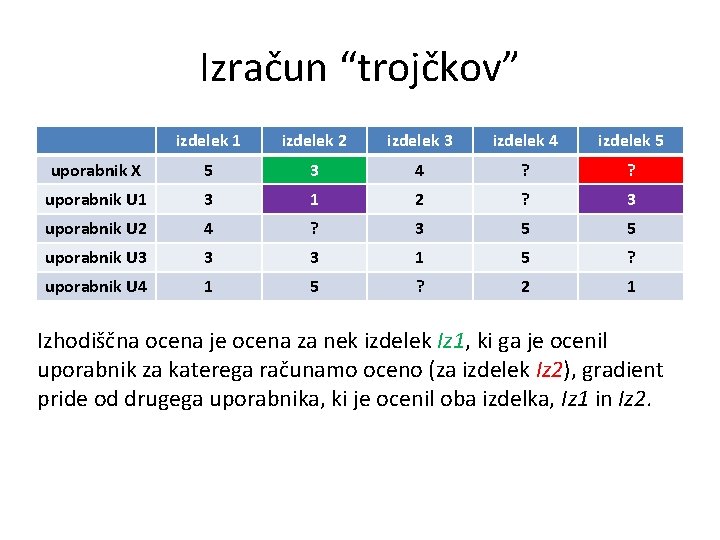 Izračun “trojčkov”

| | izdelek 1 | izdelek 2 | izdelek 3 | izdelek 4 | izdelek 5 |
|---|---|---|---|---|---|
| uporabnik X | 5 | 3 | 4 | ? | ? |
| uporabnik U1 | 3 | 1 | 2 | ? | 3 |
| uporabnik U2 | 4 | ? | 3 | 5 | 5 |
| uporabnik U3 | 3 | 3 | 1 | 5 | ? |
| uporabnik U4 | 1 | 5 | ? | 2 | 1 |

Izhodiščna ocena je ocena za nek izdelek Iz1, ki ga je ocenil uporabnik za katerega računamo oceno (za izdelek Iz2), gradient pride od drugega uporabnika, ki je ocenil oba izdelka, Iz1 in Iz2.